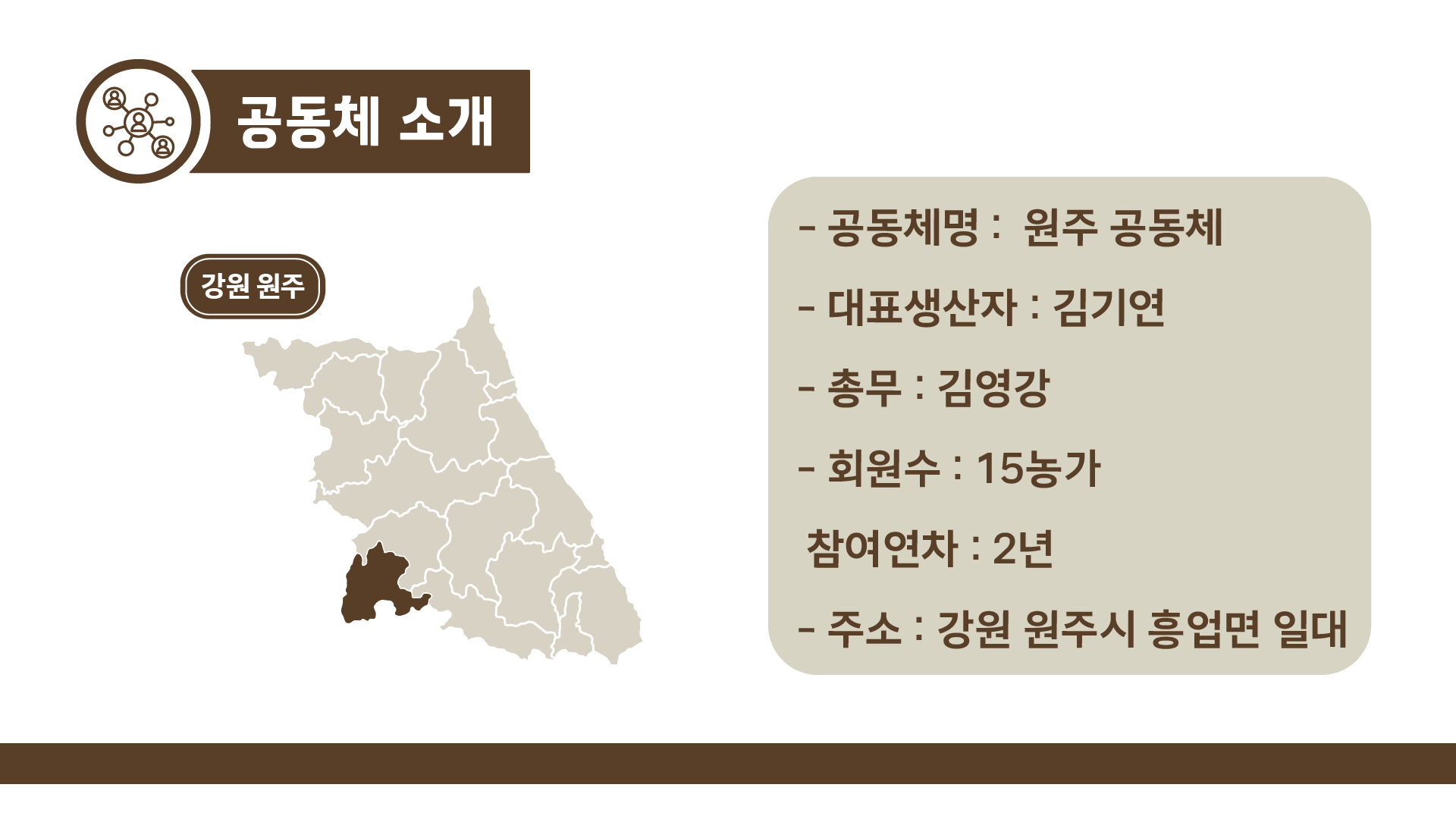 공동체 소개

강원 원주

- 공동체명 : 원주 공동체

- 대표생산자 : 김기연

- 총무 : 김영강

- 회원수 : 15농가

참여연차 : 2년

- 주소 : 강원 원주시 흥업면 일대